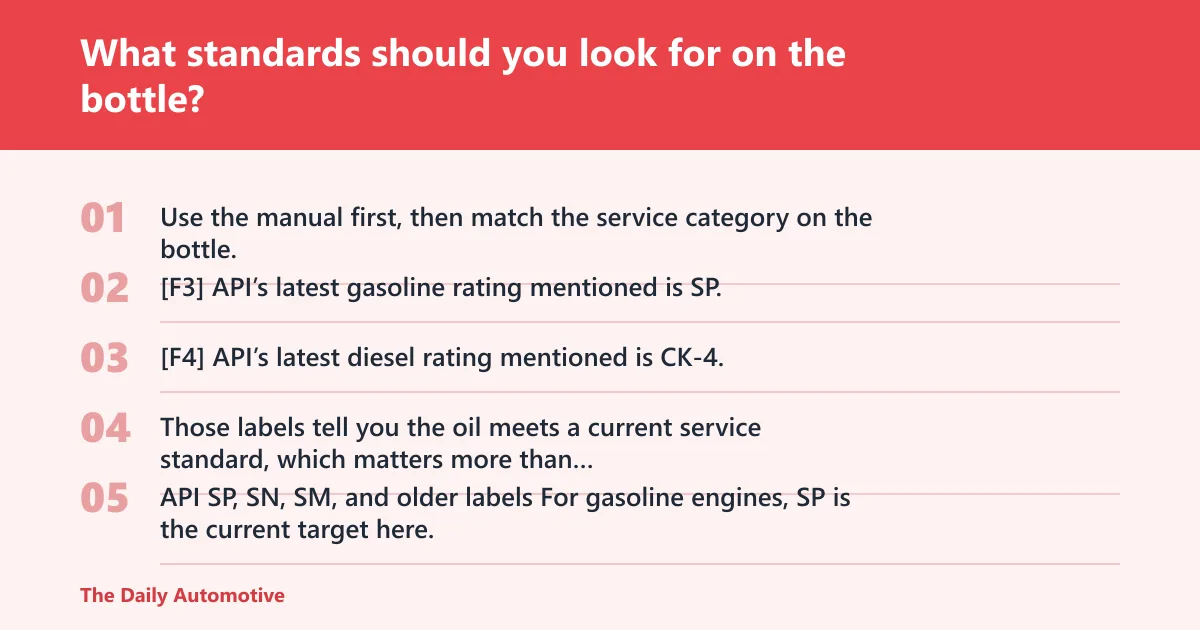 What standards should you look for on the bottle?

01 Use the manual first, then match the service category on the bottle.

02 [F3] API's latest gasoline rating mentioned is SP.

03 [F4] API's latest diesel rating mentioned is CK-4.

04 Those labels tell you the oil meets a current service standard, which matters more than...

05 API SP, SN, SM, and older labels For gasoline engines, SP is the current target here.

The Daily Automotive